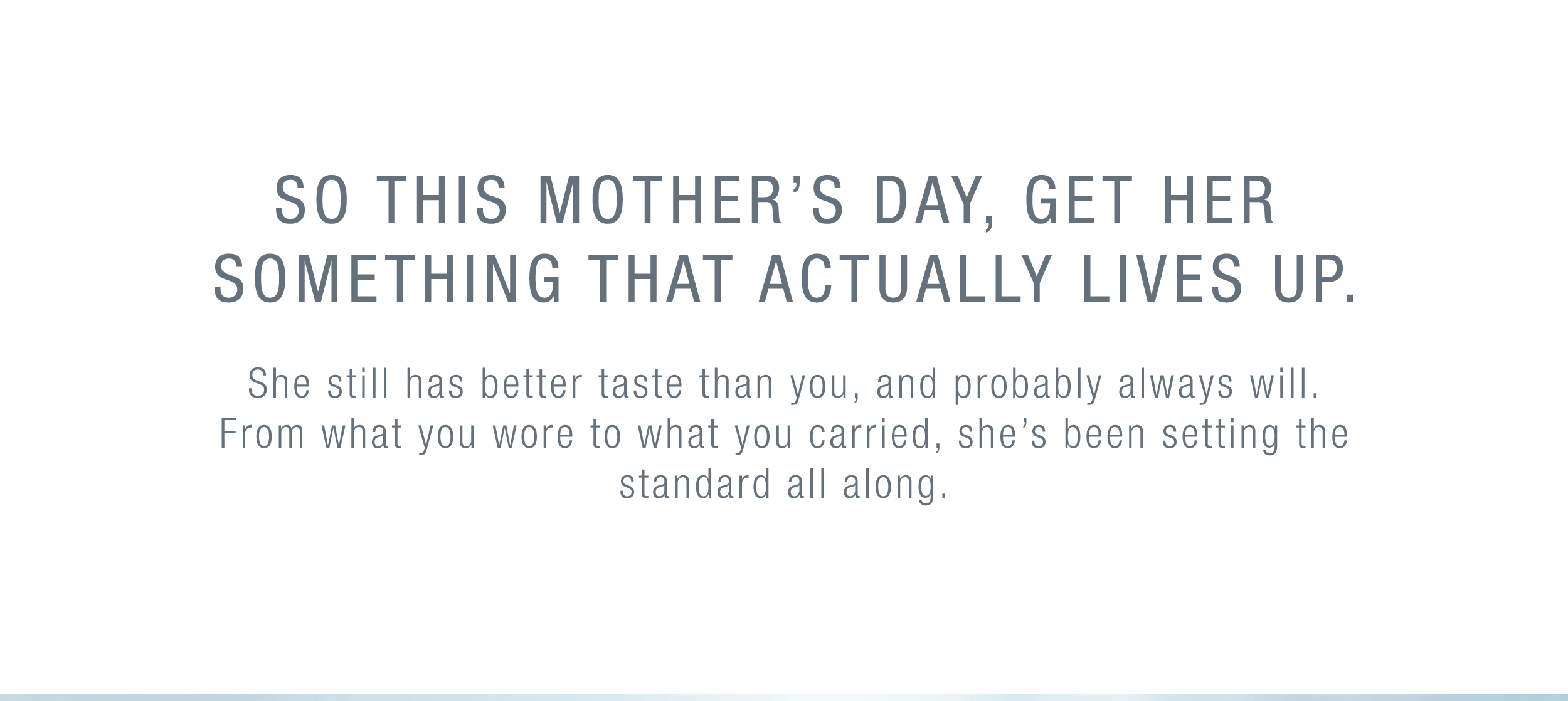 SO THIS MOTHER’S DAY, GET HER SOMETHING THAT ACTUALLY LIVES UP.

She still has better taste than you, and probably always will. From what you wore to what you carried, she’s been setting the standard all along.